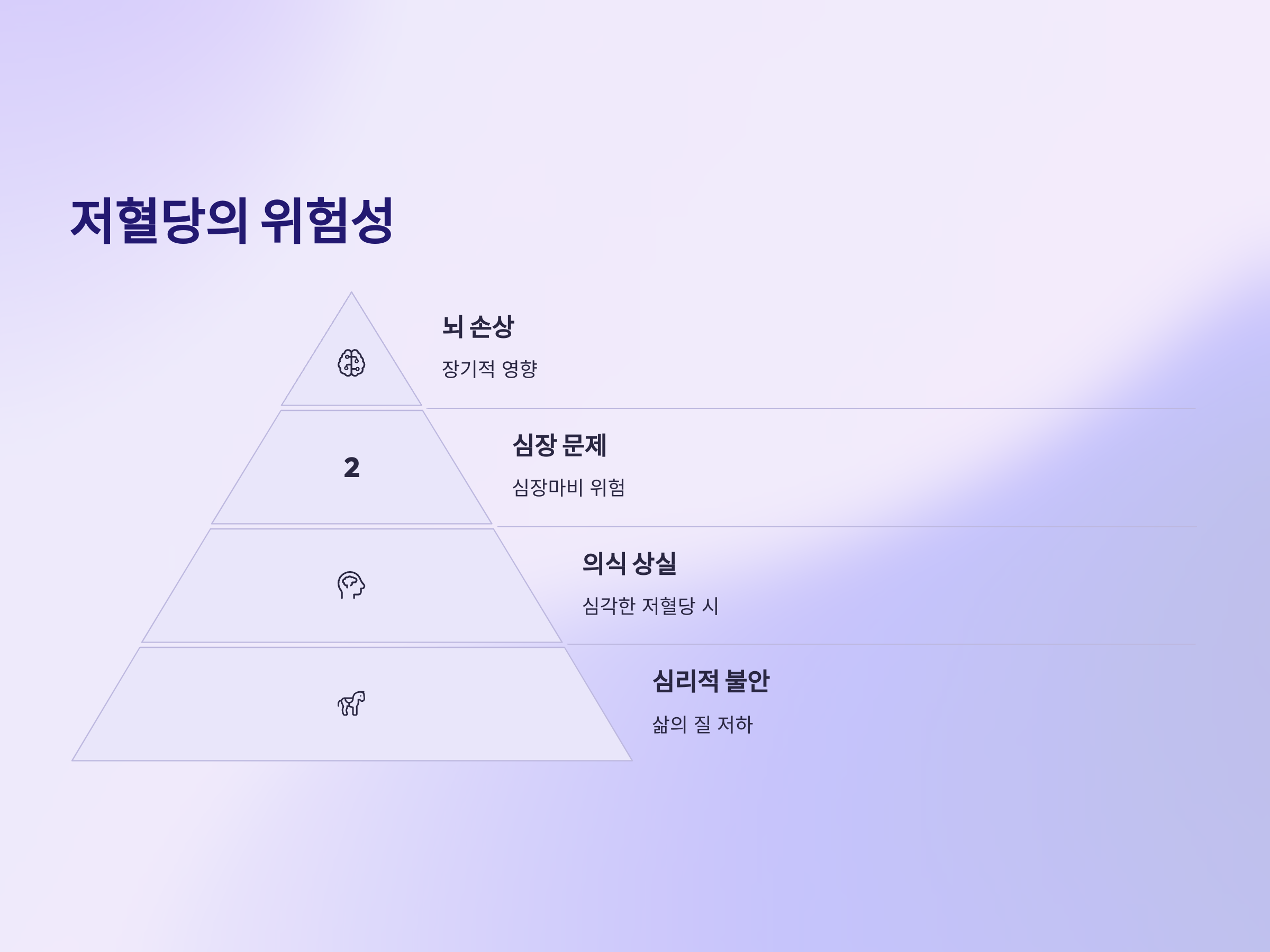 저혈당의 위험성

뇌 손상

장기적 영향

2

심장 문제

심장마비 위험

의식 상실

심각한 저혈당 시

심리적 불안

삶의 질 저하